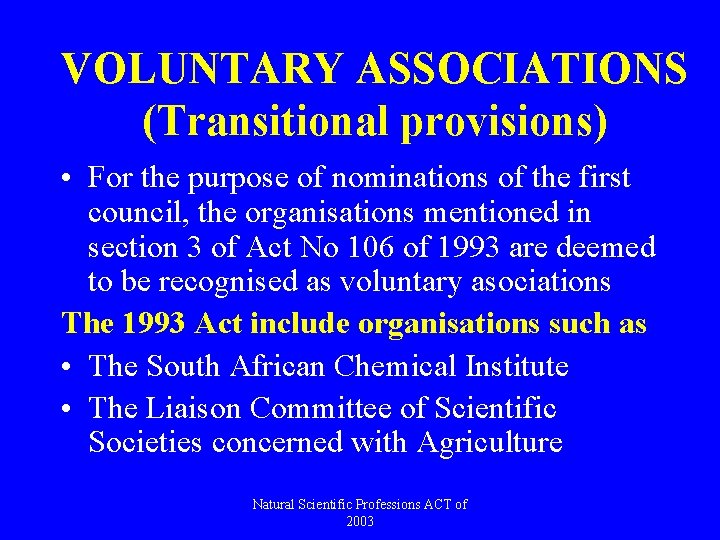 VOLUNTARY ASSOCIATIONS (Transitional provisions)

• For the purpose of nominations of the first council, the organisations mentioned in section 3 of Act No 106 of 1993 are deemed to be recognised as voluntary asociations

The 1993 Act include organisations such as

• The South African Chemical Institute

• The Liaison Committee of Scientific Societies concerned with Agriculture

Natural Scientific Professions ACT of 2003